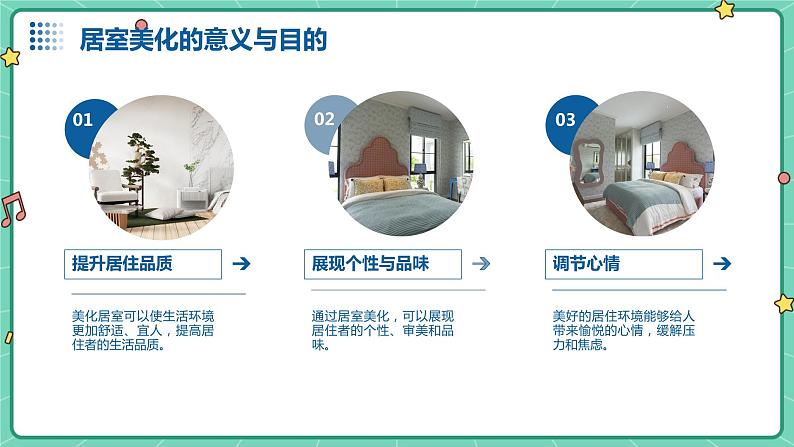 居室美化的意义与目的

01

提升居住品质

美化居室可以使生活环境更加舒适、宜人，提高居住者的生活品质。

02

展现个性与品味

通过居室美化，可以展现居住者的个性、审美和品味。

03

调节心情

美好的居住环境能够给人带来愉悦的心情，缓解压力和焦虑。